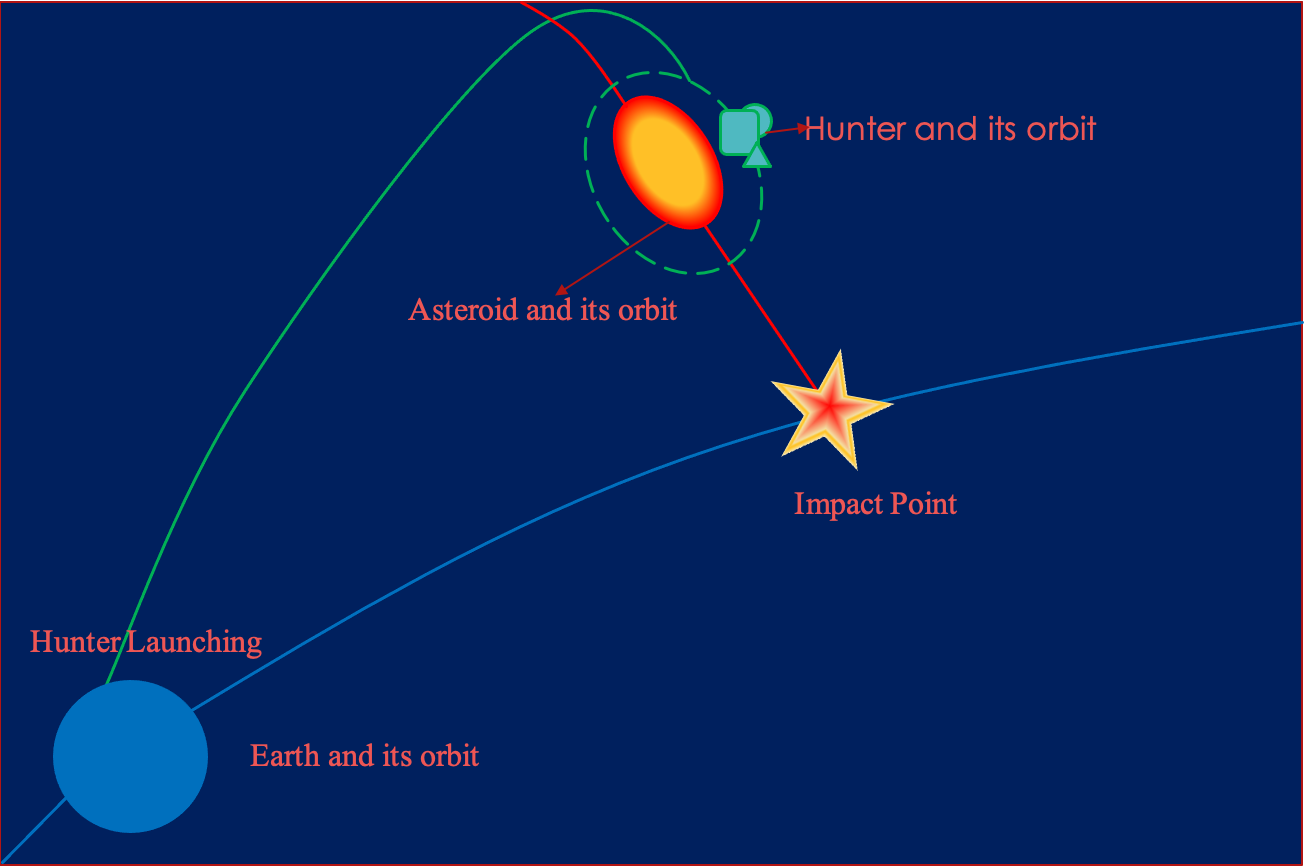 Hunter and its orbit

Asteroid and its orbit

Impact Point

Hunter Launching

Earth and its orbit